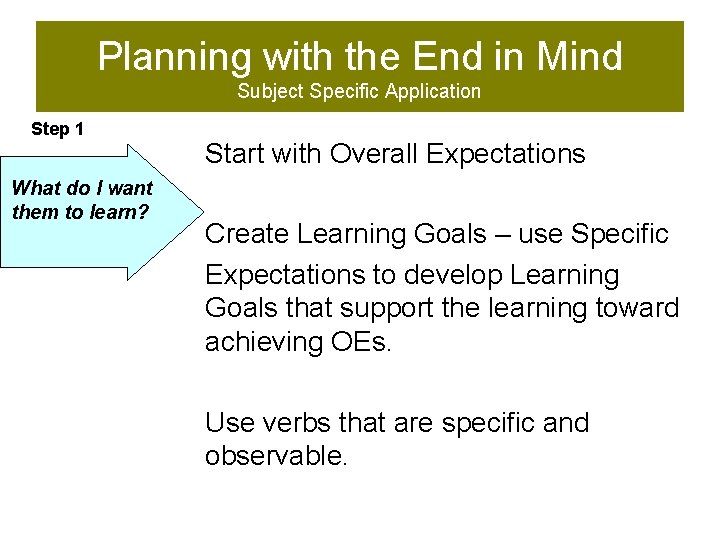 Planning with the End in Mind
Subject Specific Application

Step 1

What do I want them to learn?

Start with Overall Expectations

Create Learning Goals – use Specific Expectations to develop Learning Goals that support the learning toward achieving OEs.

Use verbs that are specific and observable.